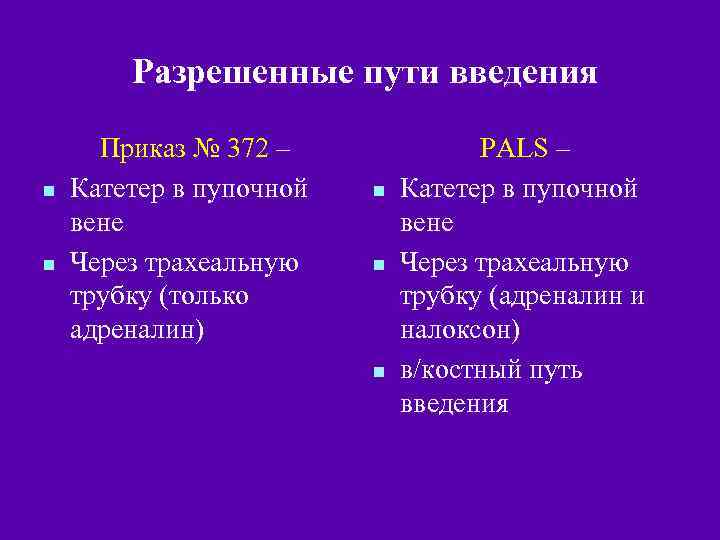 Разрешенные пути введения

Приказ № 372 –

- Катетер в пупочной вене
- Через трахеальную трубку (только адреналин)

PALS –

- Катетер в пупочной вене
- Через трахеальную трубку (адреналин и налоксон)
- в/костный путь введения